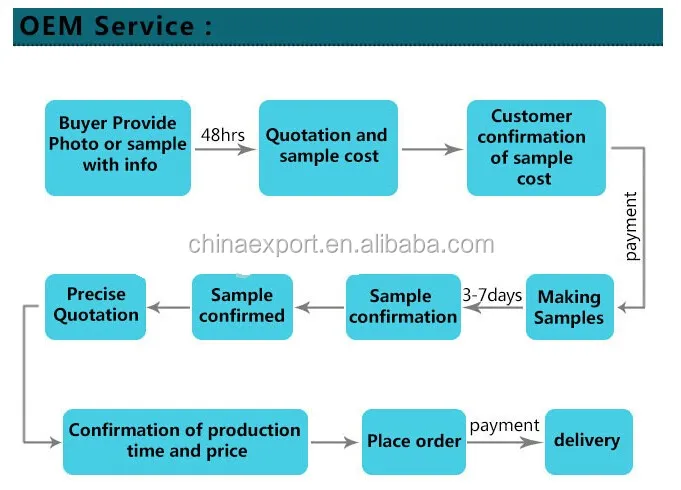 OEM Service :

Buyer Provide Photo or sample with info

48hrs

Quotation and sample cost

Customer confirmation of sample cost

payment

chinaexport.en.alibaba.com

Making Samples

3-7days

Sample confirmation

Sample confirmed

Precise Quotation

Confirmation of production time and price

Place order

payment

delivery